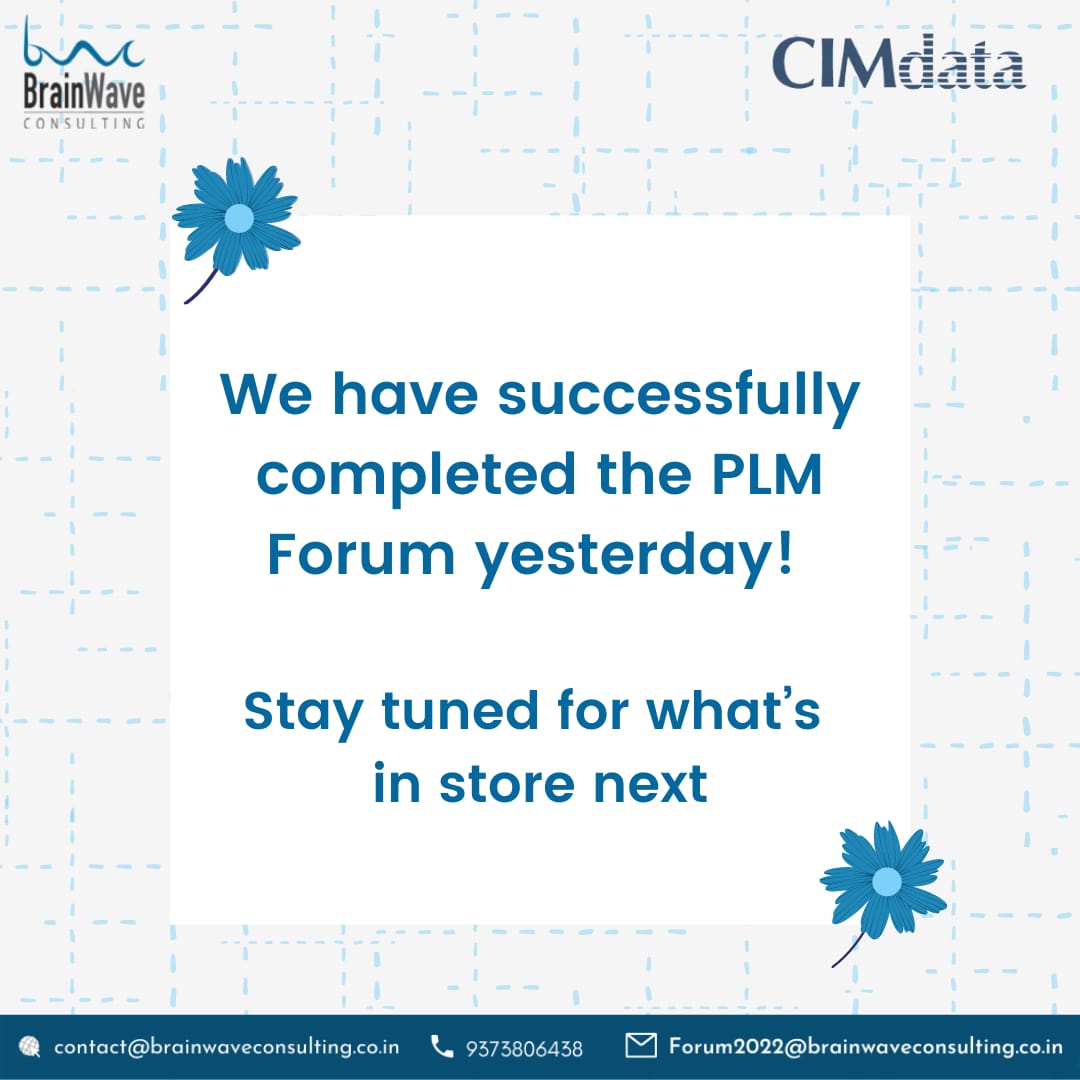 BrainWave CONSULTING

CIMdata

We have successfully completed the PLM Forum yesterday!

Stay tuned for what's in store next

contact@brainwaveconsulting.co.in 9373806438 Forum2022@brainwaveconsulting.co.in